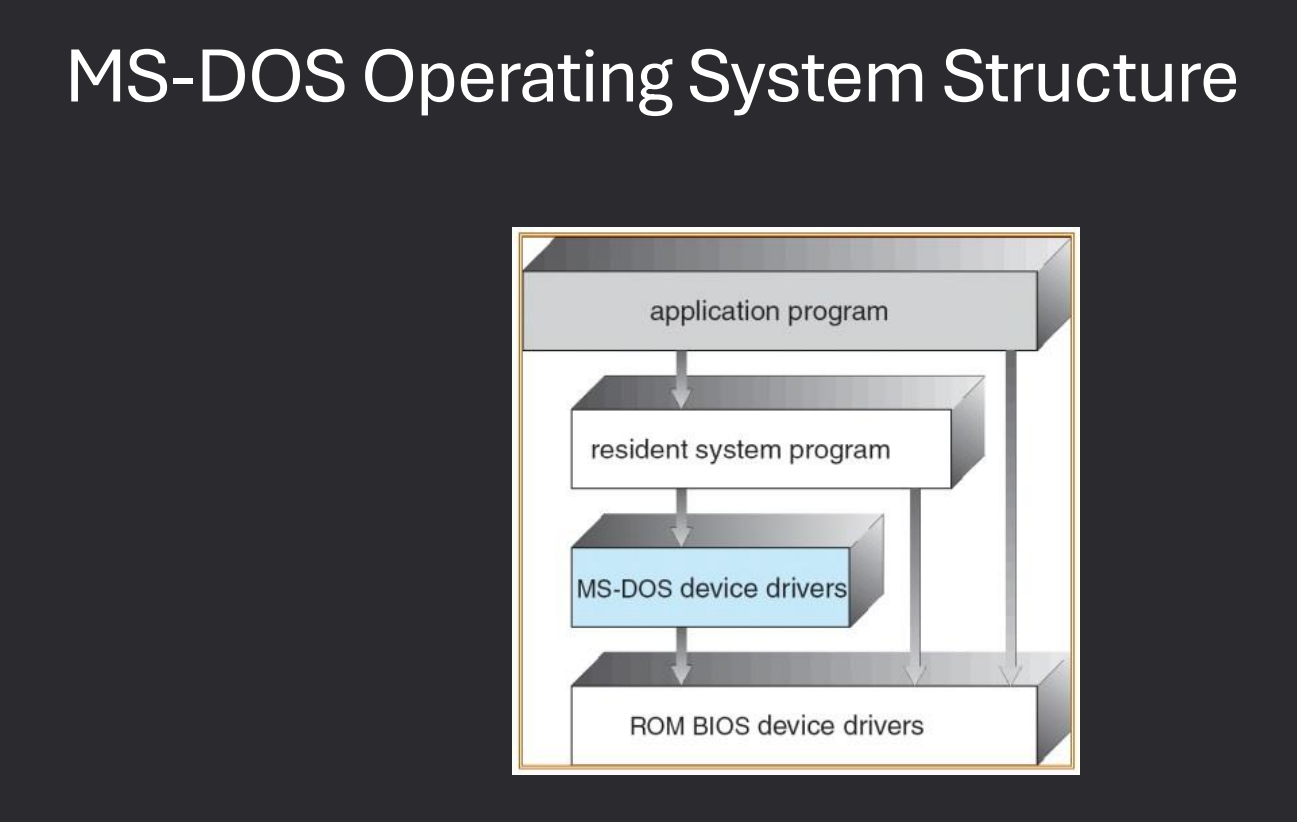 MS-DOS Operating System Structure

application program

resident system program

MS-DOS device drivers

ROM BIOS device drivers